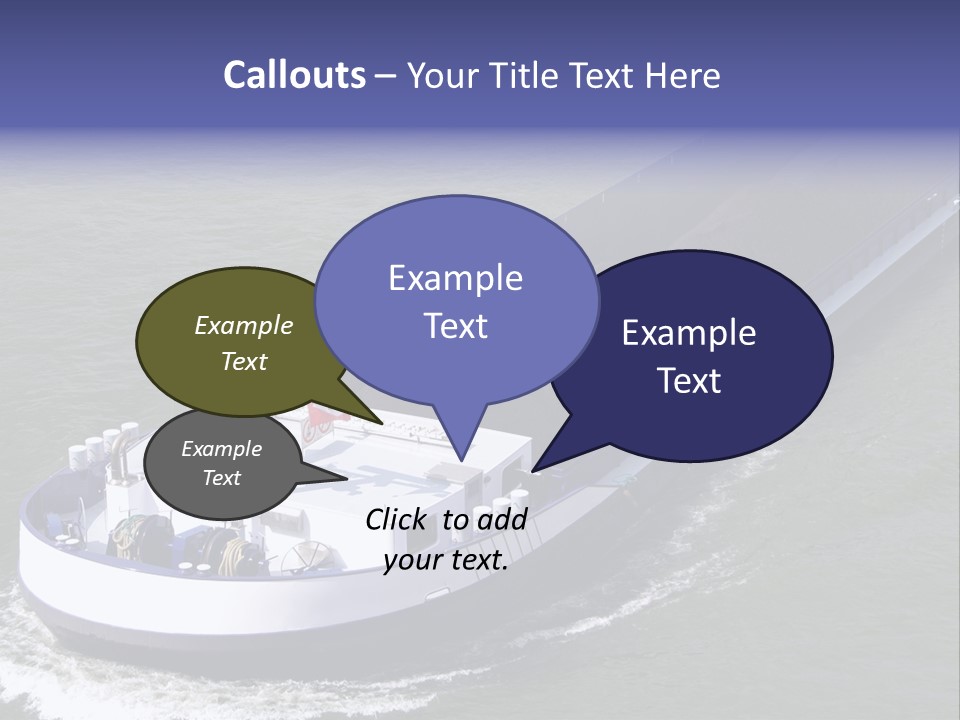 Callouts – Your Title Text Here

Example Text

Example Text

Example Text

Example Text

Click to add your text.